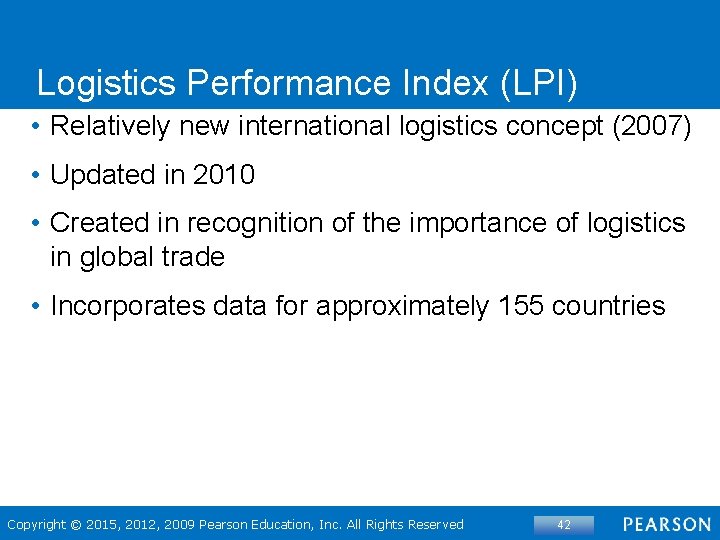 Logistics Performance Index (LPI)

• Relatively new international logistics concept (2007)

• Updated in 2010

• Created in recognition of the importance of logistics in global trade

• Incorporates data for approximately 155 countries

Copyright © 2015, 2012, 2009 Pearson Education, Inc. All Rights Reserved

42

PEARSON